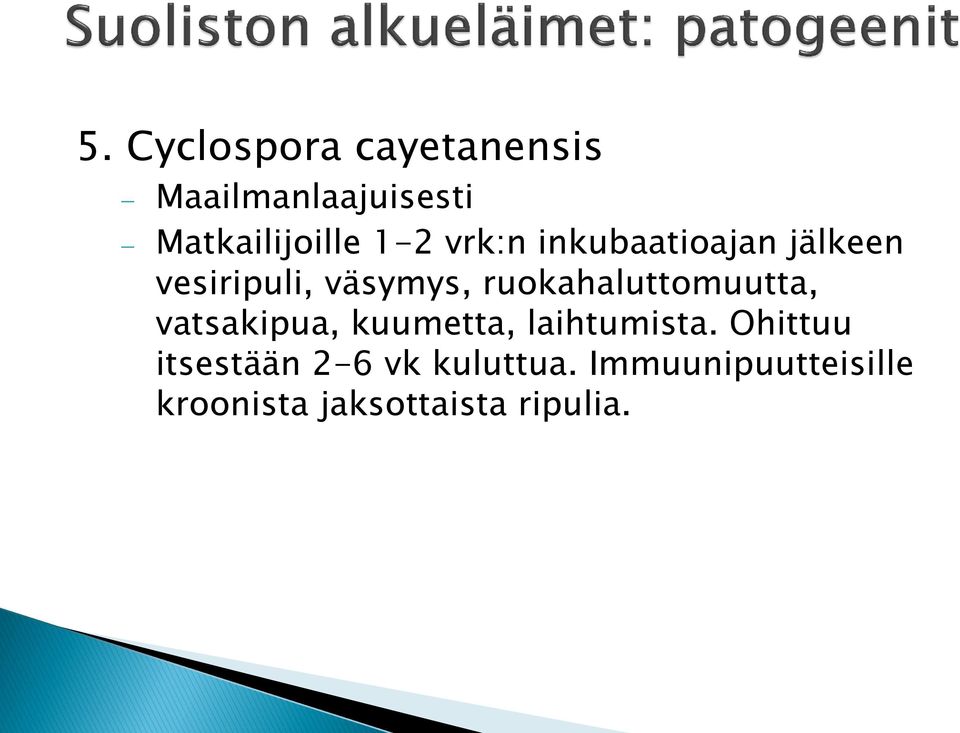 Suoliston alkueläimet: patogeenit

5. Cyclospora cayetanensis

– Maailmanlaajuisesti

– Matkailijoille 1-2 vrk:n inkubaatioajan jälkeen vesiripuli, väsymys, ruokahaluttomuutta, vatsakipua, kuumetta, laihtumista. Ohittuu itsestään 2-6 vk kuluttua. Immuunipuutteisille kroonista jaksottaista ripulia.